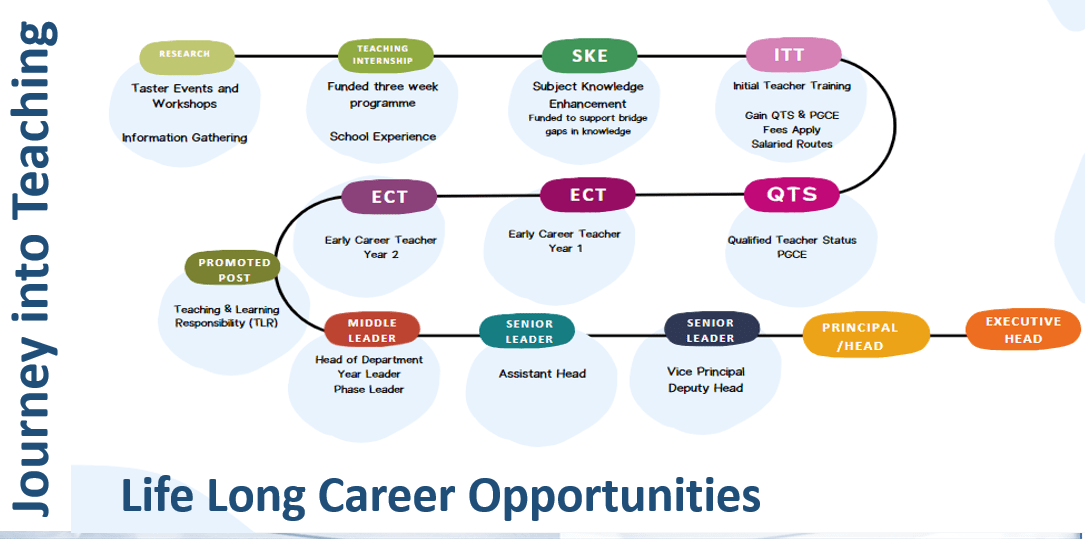 Journey into Teaching

RESEARCH
Taster Events and Workshops

Information Gathering

TEACHING INTERNSHIP
Funded three week programme

School Experience

SKE
Subject Knowledge Enhancement
Funded to support bridge gaps in knowledge

ITT
Initial Teacher Training

Gain QTS & PGCE
Fees Apply
Salaried Routes

QTS
Qualified Teacher Status
PGCE

ECT
Early Career Teacher
Year 1

ECT
Early Career Teacher
Year 2

PROMOTED POST
Teaching & Learning Responsibility (TLR)

MIDDLE LEADER
Head of Department
Year Leader
Phase Leader

SENIOR LEADER
Assistant Head

SENIOR LEADER
Vice Principal
Deputy Head

PRINCIPAL /HEAD

EXECUTIVE HEAD

Life Long Career Opportunities